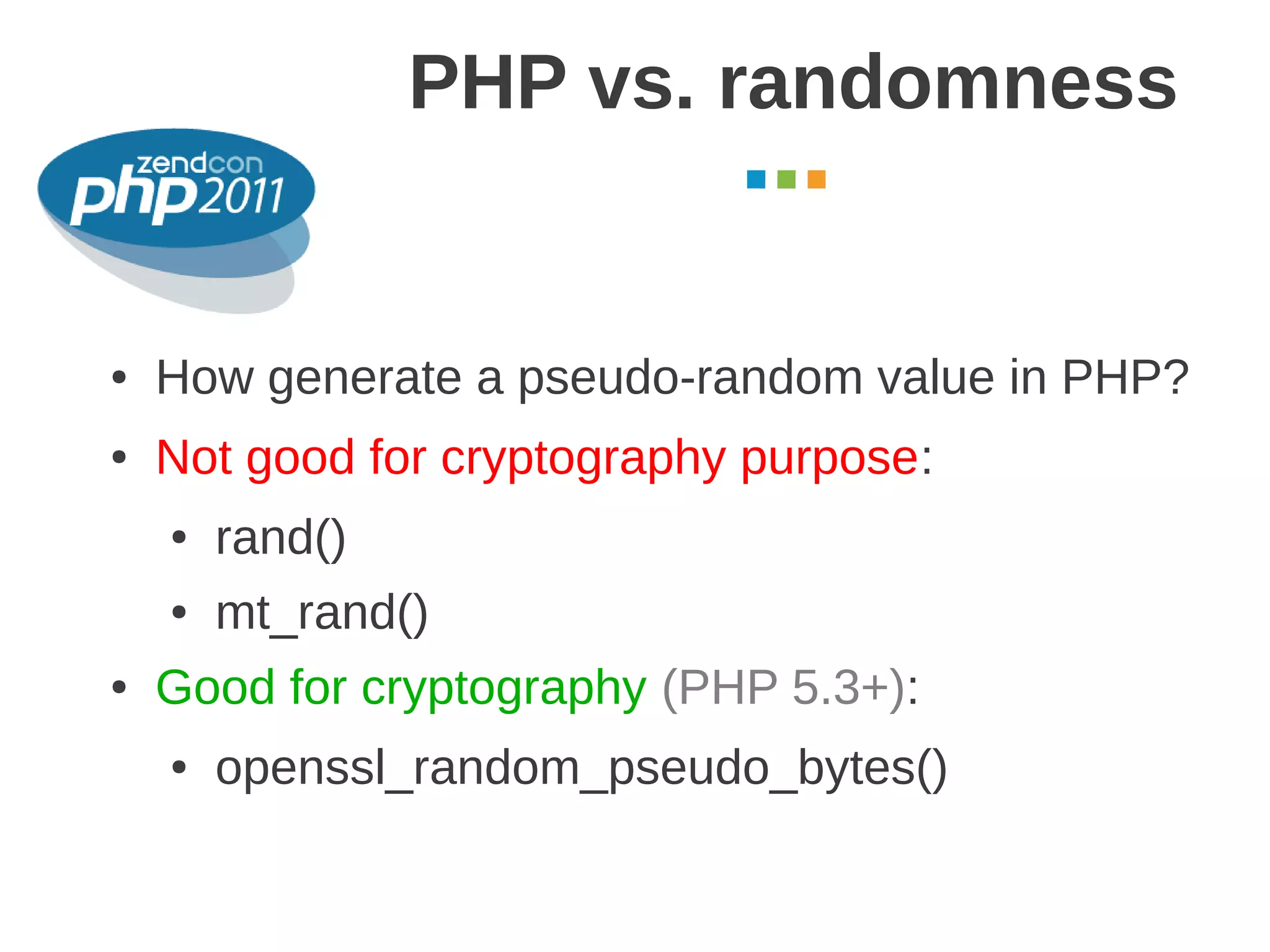 PHP vs. randomness

zendcon php 2011

• How generate a pseudo-random value in PHP?
• Not good for cryptography purpose:
  • rand()
  • mt_rand()
• Good for cryptography (PHP 5.3+):
  • openssl_random_pseudo_bytes()